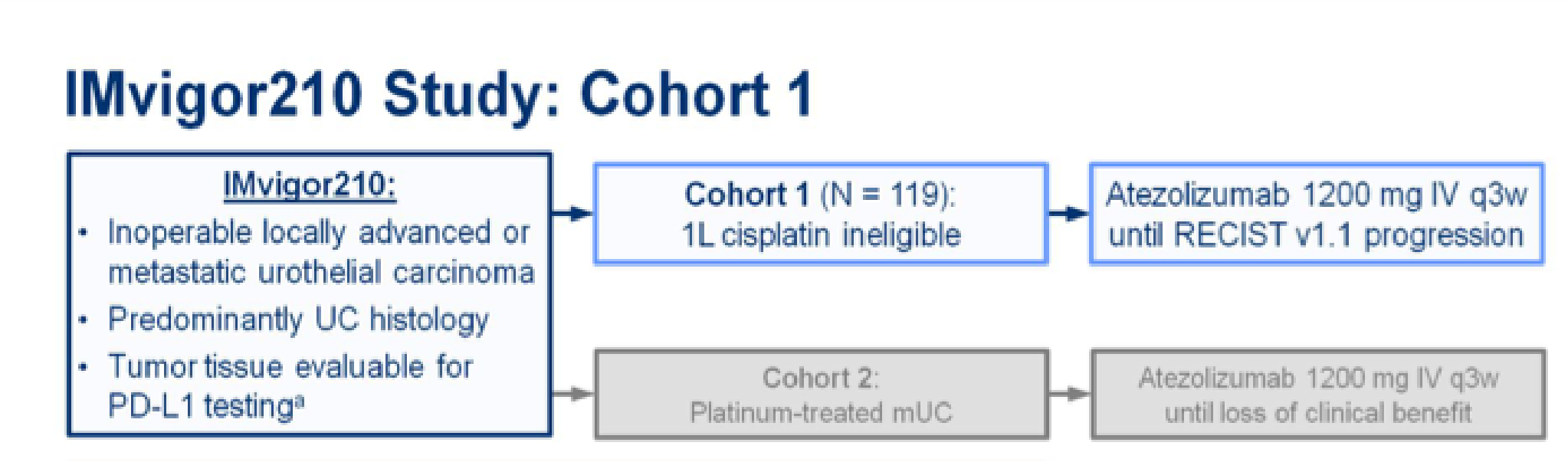 IMvigor210 Study: Cohort 1

IMvigor210:
• Inoperable locally advanced or metastatic urothelial carcinoma
• Predominantly UC histology
• Tumor tissue evaluable for PD-L1 testing$^{a}$

Cohort 1 (N = 119):
1L cisplatin ineligible

Atezolizumab 1200 mg IV q3w until RECIST v1.1 progression

Cohort 2:
Platinum-treated mUC

Atezolizumab 1200 mg IV q3w until loss of clinical benefit